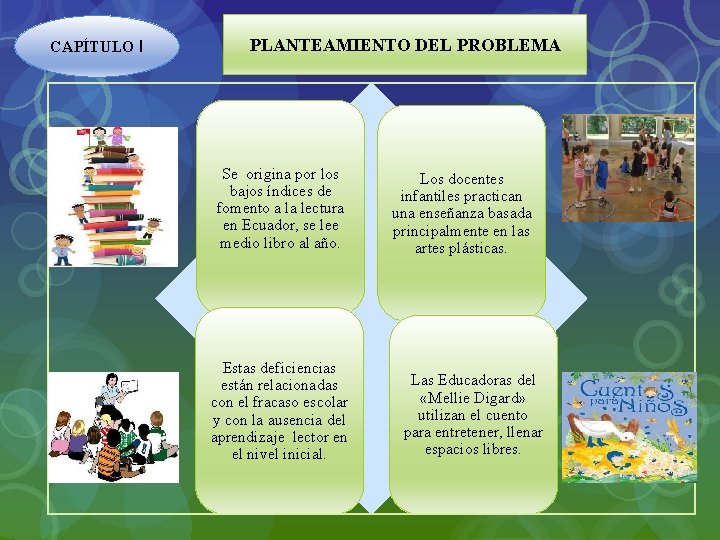 CAPÍTULO I

PLANTEAMIENTO DEL PROBLEMA

Se origina por los bajos índices de fomento a la lectura en Ecuador, se lee medio libro al año.

Los docentes infantiles practican una enseñanza basada principalmente en las artes plásticas.

Estas deficiencias están relacionadas con el fracaso escolar y con la ausencia del aprendizaje lector en el nivel inicial.

Las Educadoras del «Mellie Digard» utilizan el cuento para entretener, llenar espacios libres.

Cuentos para Niños